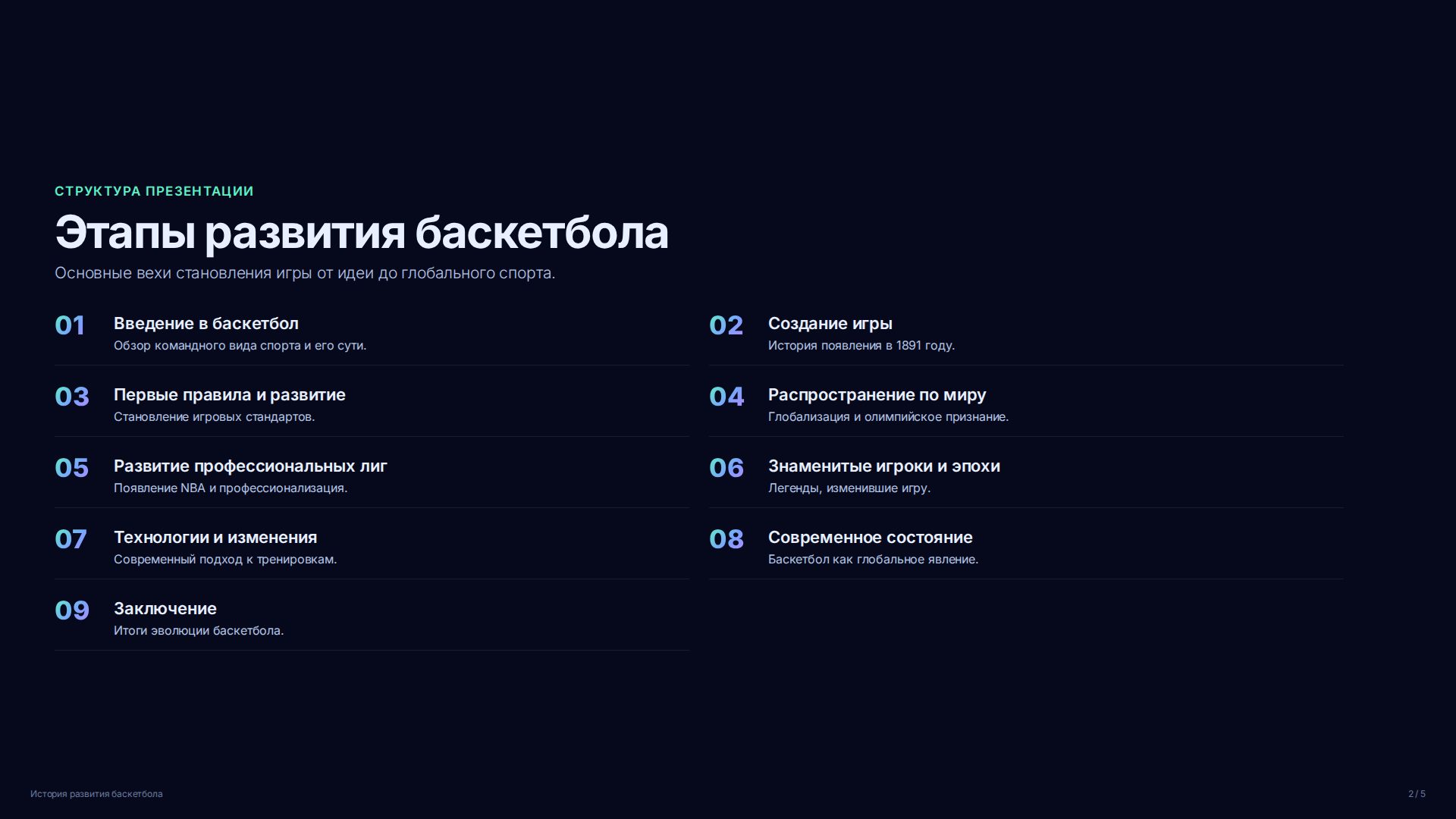 СТРУКТУРА ПРЕЗЕНТАЦИИ

Этапы развития баскетбола

Основные вехи становления игры от идеи до глобального спорта.

01 Введение в баскетбол
Обзор командного вида спорта и его сути.

02 Создание игры
История появления в 1891 году.

03 Первые правила и развитие
Становление игровых стандартов.

04 Распространение по миру
Глобализация и олимпийское признание.

05 Развитие профессиональных лиг
Появление NBA и профессионализация.

06 Знаменитые игроки и эпохи
Легенды, изменившие игру.

07 Технологии и изменения
Современный подход к тренировкам.

08 Современное состояние
Баскетбол как глобальное явление.

09 Заключение
Итоги эволюции баскетбола.

История развития баскетбола

2 / 5